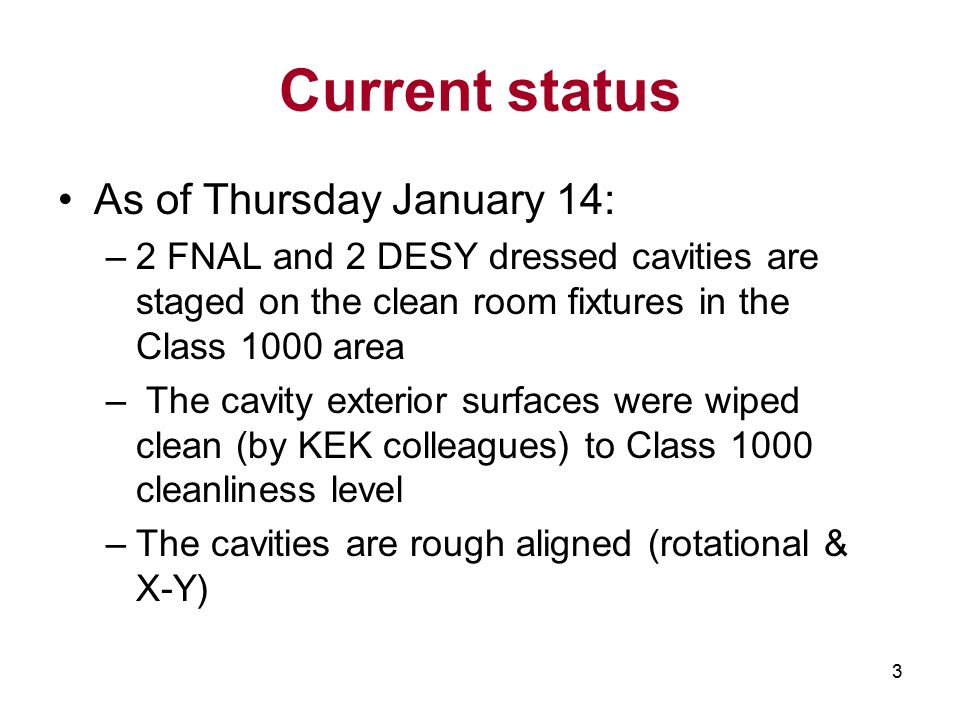 Current status

• As of Thursday January 14:

– 2 FNAL and 2 DESY dressed cavities are staged on the clean room fixtures in the Class 1000 area

– The cavity exterior surfaces were wiped clean (by KEK colleagues) to Class 1000 cleanliness level

– The cavities are rough aligned (rotational & X-Y)

3